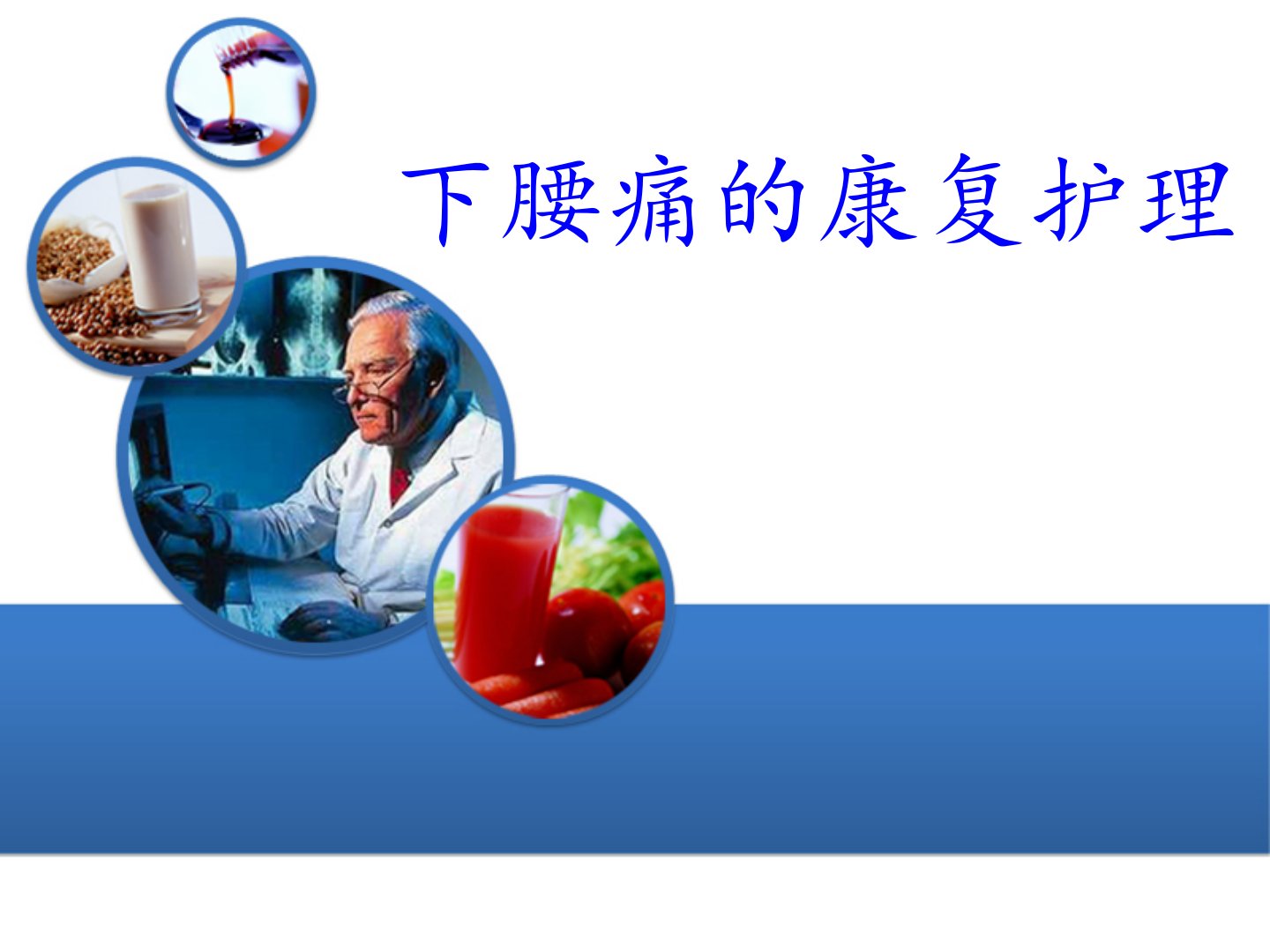 下腰痛的康复护理